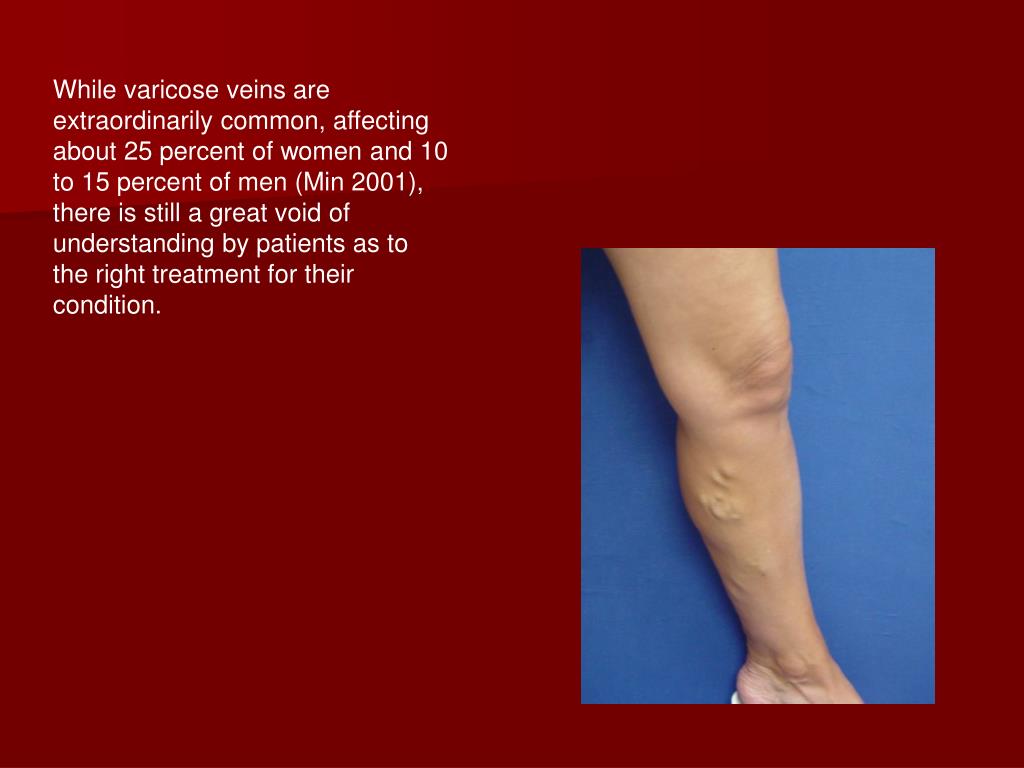 While varicose veins are extraordinarily common, affecting about 25 percent of women and 10 to 15 percent of men (Min 2001), there is still a great void of understanding by patients as to the right treatment for their condition.